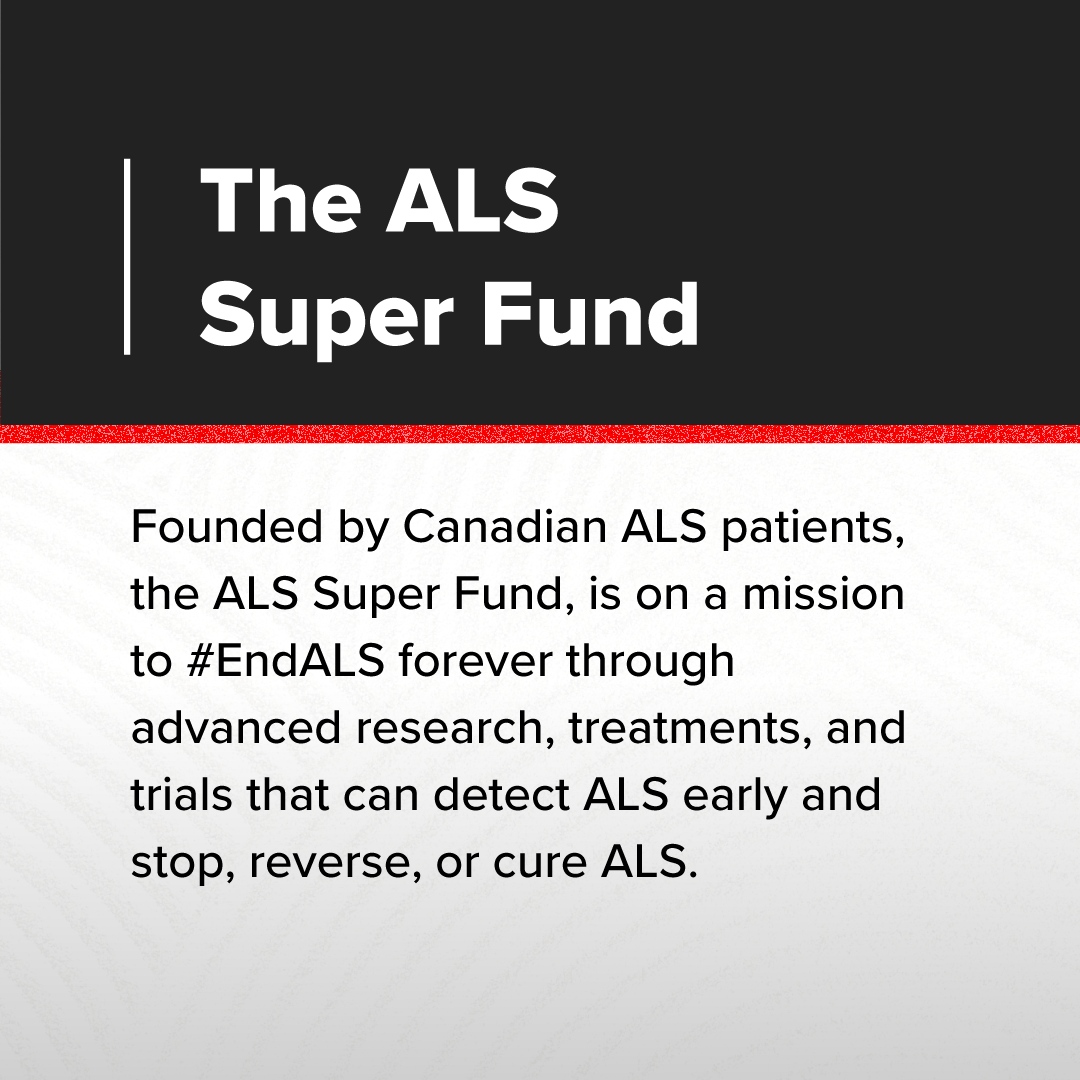 The ALS Super Fund

Founded by Canadian ALS patients, the ALS Super Fund, is on a mission to #EndALS forever through advanced research, treatments, and trials that can detect ALS early and stop, reverse, or cure ALS.